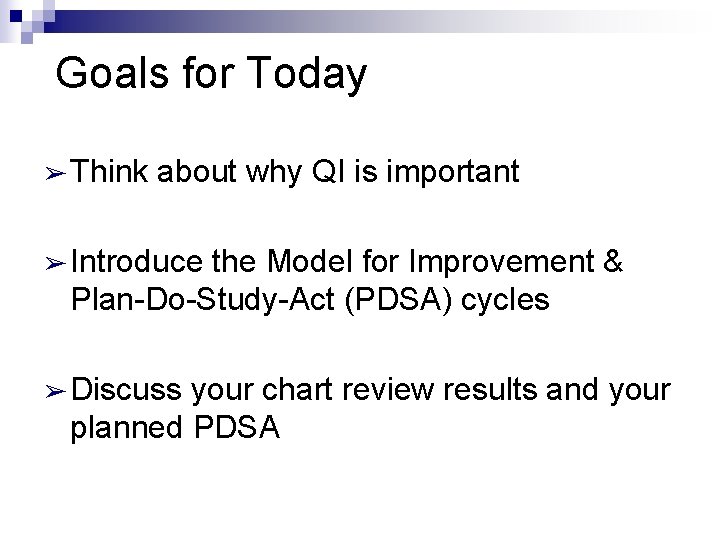 Goals for Today

➢ Think about why QI is important

➢ Introduce the Model for Improvement & Plan-Do-Study-Act (PDSA) cycles

➢ Discuss your chart review results and your planned PDSA